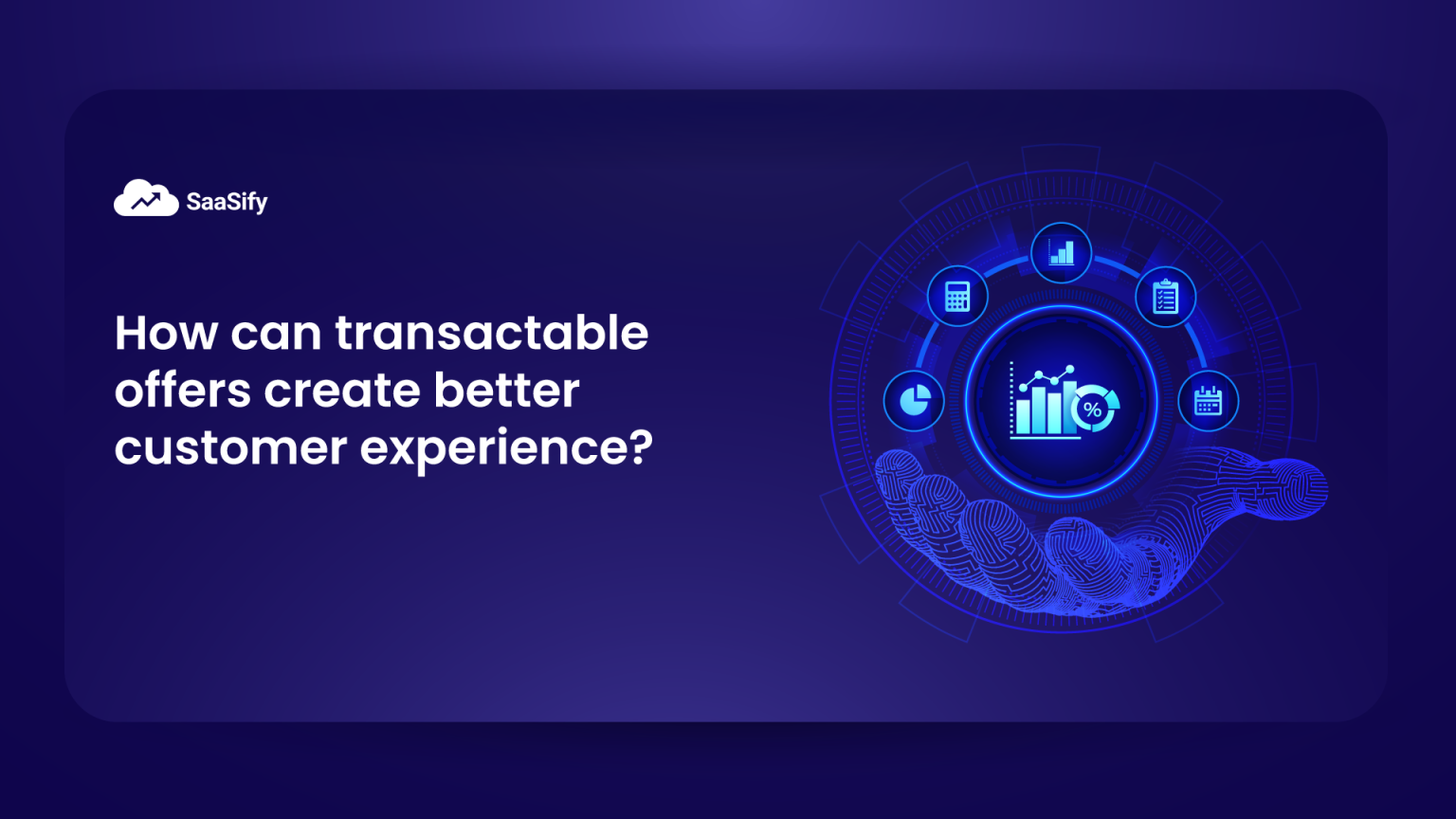 SaaSify

How can transactable offers create better customer experience?

%